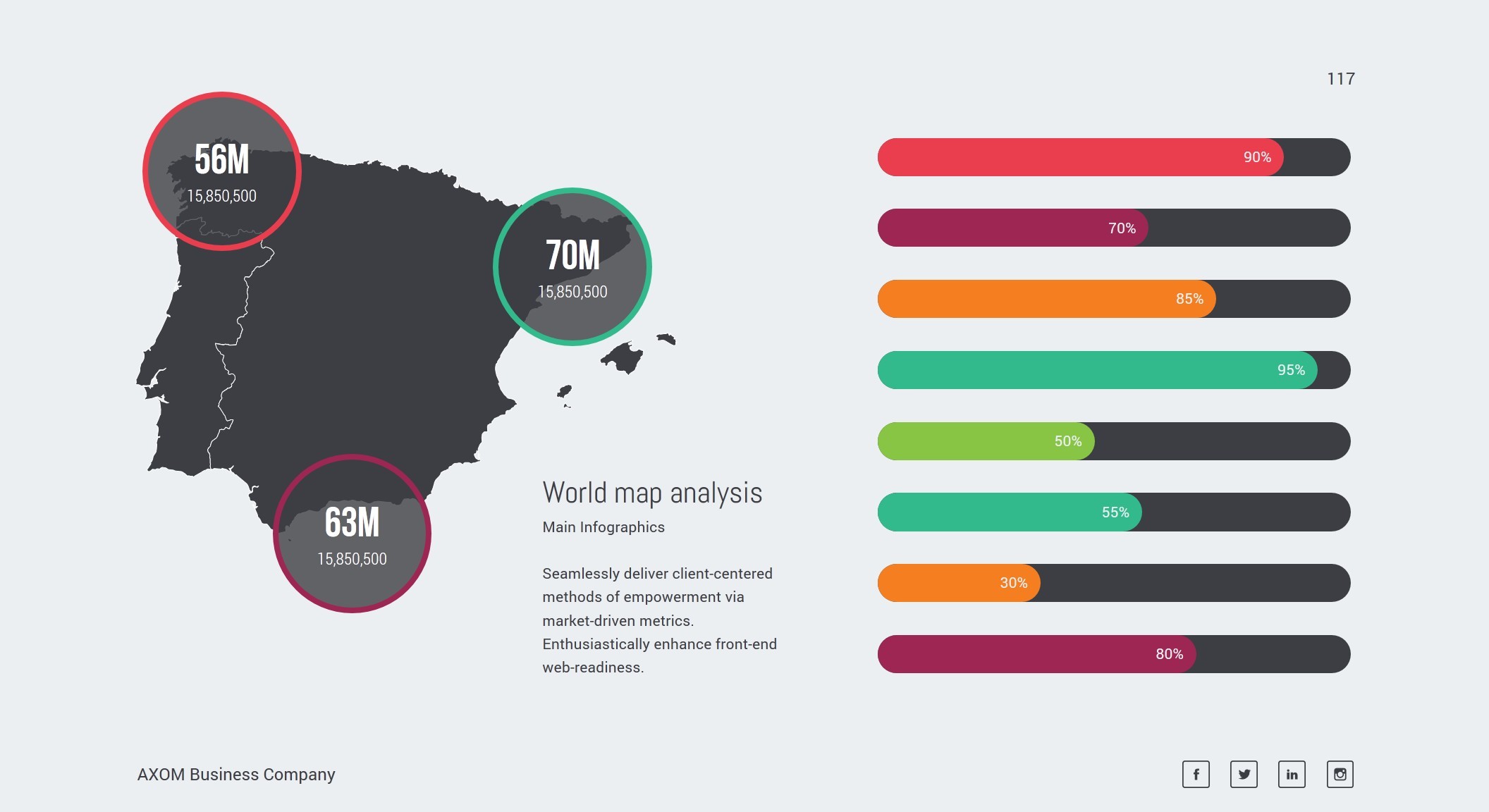 117

56M
15,850,500

70M
15,850,500

63M
15,850,500

World map analysis
Main Infographics

Seamlessly deliver client-centered methods of empowerment via market-driven metrics. Enthusiastically enhance front-end web-readiness.

90%
70%
85%
95%
50%
55%
30%
80%

AXOM Business Company

f
in